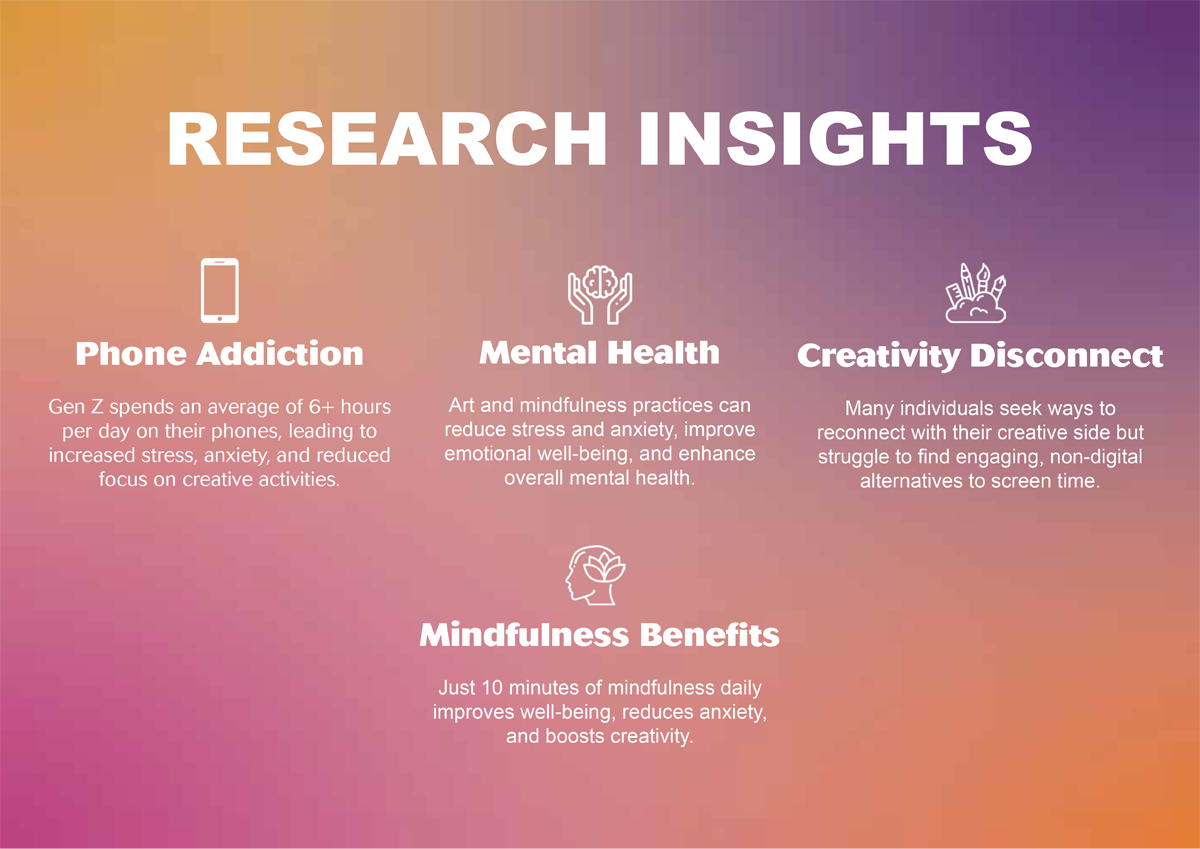 RESEARCH INSIGHTS

Phone Addiction

Gen Z spends an average of 6+ hours per day on their phones, leading to increased stress, anxiety, and reduced focus on creative activities.

Mental Health

Art and mindfulness practices can reduce stress and anxiety, improve emotional well-being, and enhance overall mental health.

Creativity Disconnect

Many individuals seek ways to reconnect with their creative side but struggle to find engaging, non-digital alternatives to screen time.

Mindfulness Benefits

Just 10 minutes of mindfulness daily improves well-being, reduces anxiety, and boosts creativity.